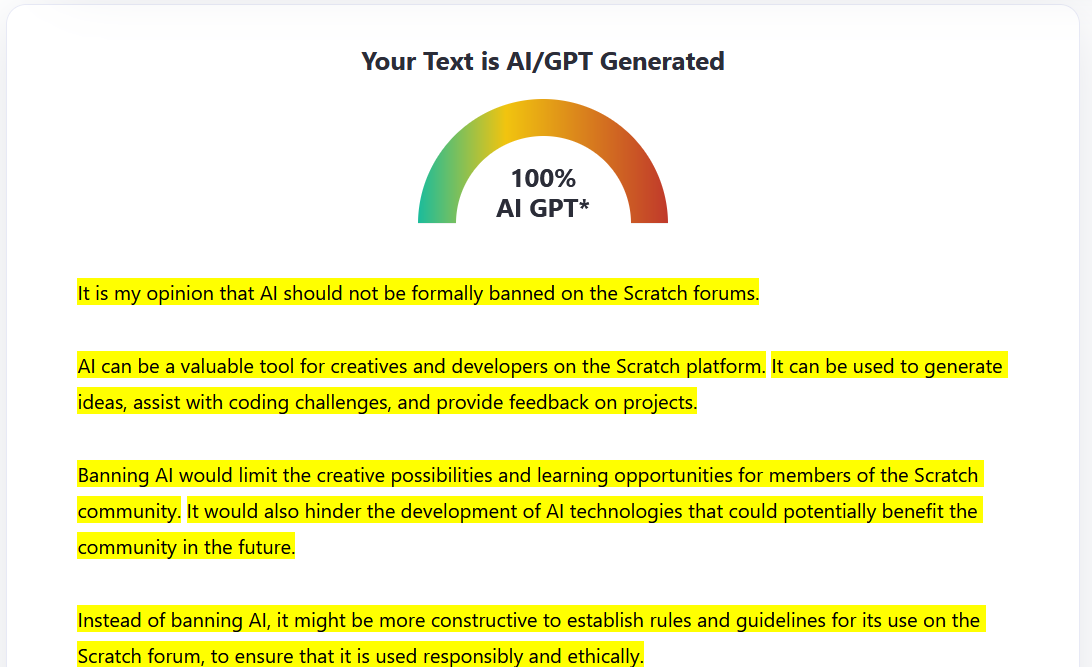 Your Text is AI/GPT Generated

100%
AI GPT*

It is my opinion that AI should not be formally banned on the Scratch forums.

AI can be a valuable tool for creatives and developers on the Scratch platform. It can be used to generate ideas, assist with coding challenges, and provide feedback on projects.

Banning AI would limit the creative possibilities and learning opportunities for members of the Scratch community. It would also hinder the development of AI technologies that could potentially benefit the community in the future.

Instead of banning AI, it might be more constructive to establish rules and guidelines for its use on the Scratch forum, to ensure that it is used responsibly and ethically.